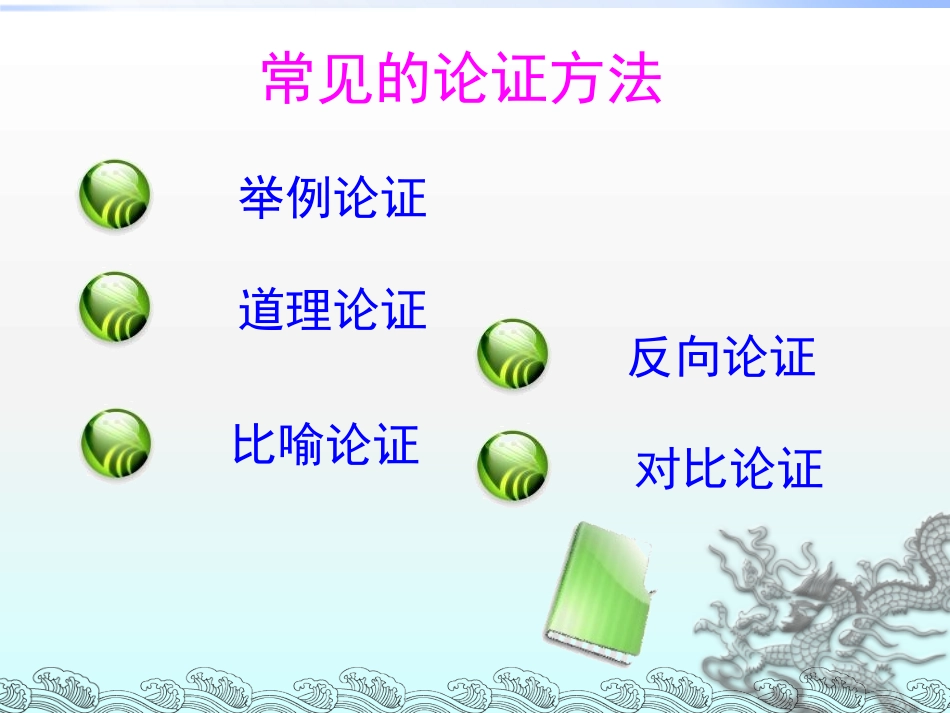 常见的论证方法

举例论证

道理论证

比喻论证

反向论证

对比论证